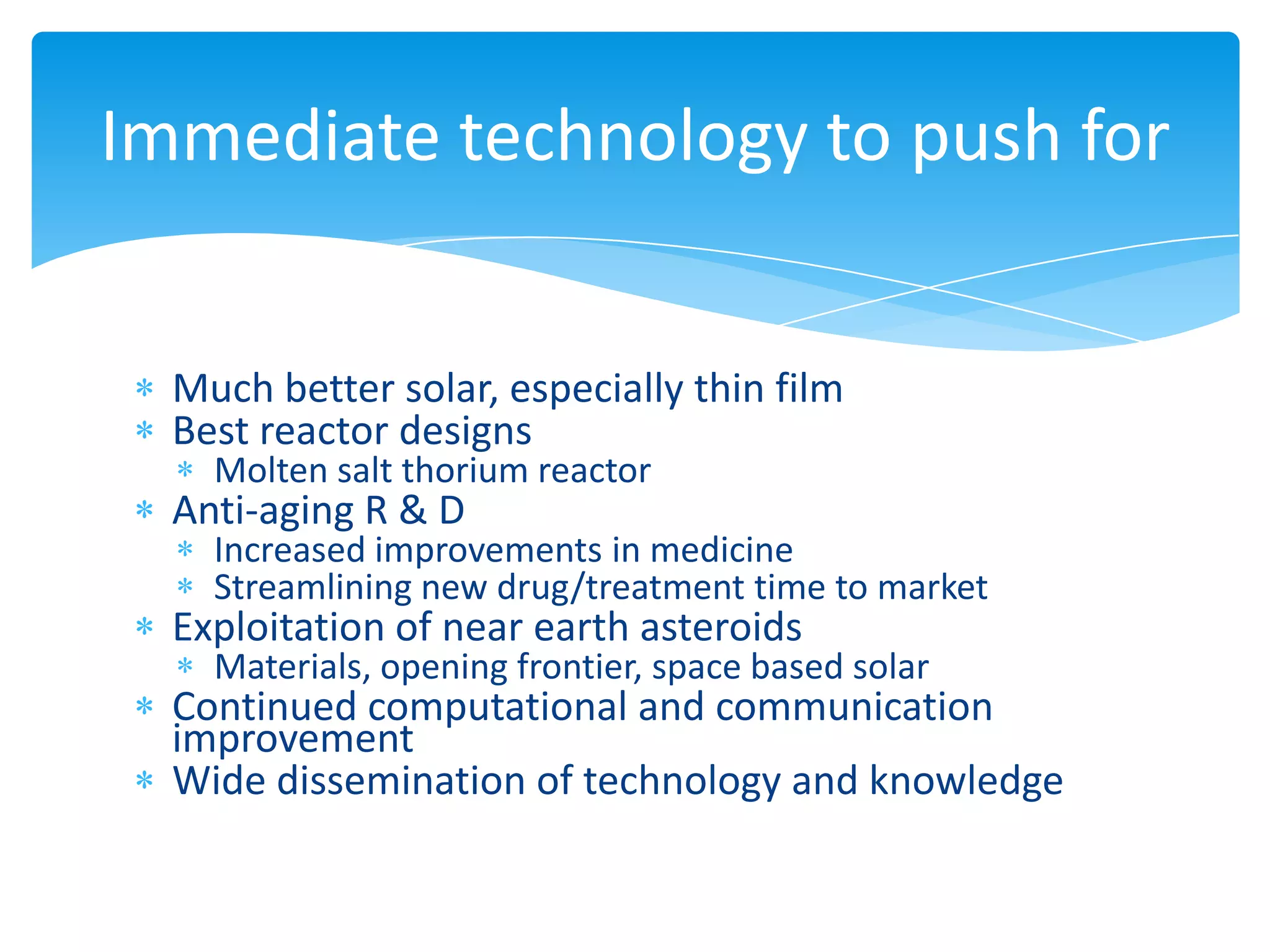 Immediate technology to push for

* Much better solar, especially thin film
* Best reactor designs
  * Molten salt thorium reactor
* Anti-aging R & D
  * Increased improvements in medicine
  * Streamlining new drug/treatment time to market
* Exploitation of near earth asteroids
  * Materials, opening frontier, space based solar
* Continued computational and communication improvement
* Wide dissemination of technology and knowledge